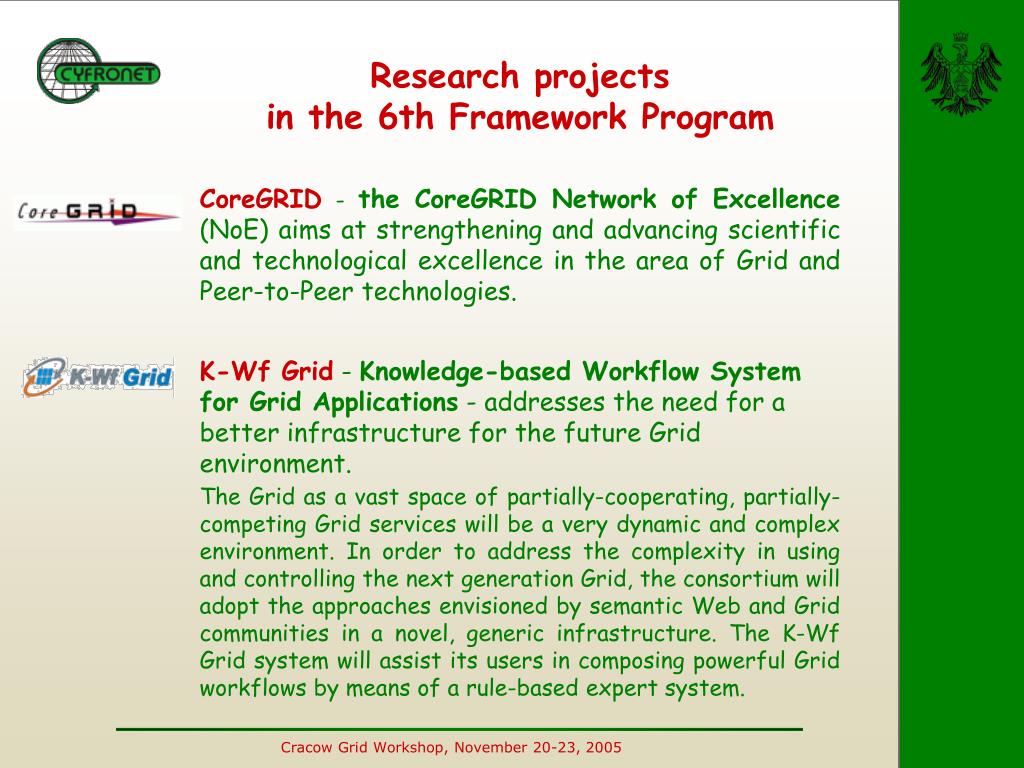 CYFRONET

Research projects
in the 6th Framework Program

Core GRID

CoreGRID - the CoreGRID Network of Excellence (NoE) aims at strengthening and advancing scientific and technological excellence in the area of Grid and Peer-to-Peer technologies.

K-Wf Grid

K-Wf Grid - Knowledge-based Workflow System for Grid Applications - addresses the need for a better infrastructure for the future Grid environment.

The Grid as a vast space of partially-cooperating, partially-competing Grid services will be a very dynamic and complex environment. In order to address the complexity in using and controlling the next generation Grid, the consortium will adopt the approaches envisioned by semantic Web and Grid communities in a novel, generic infrastructure. The K-Wf Grid system will assist its users in composing powerful Grid workflows by means of a rule-based expert system.

Cracow Grid Workshop, November 20-23, 2005